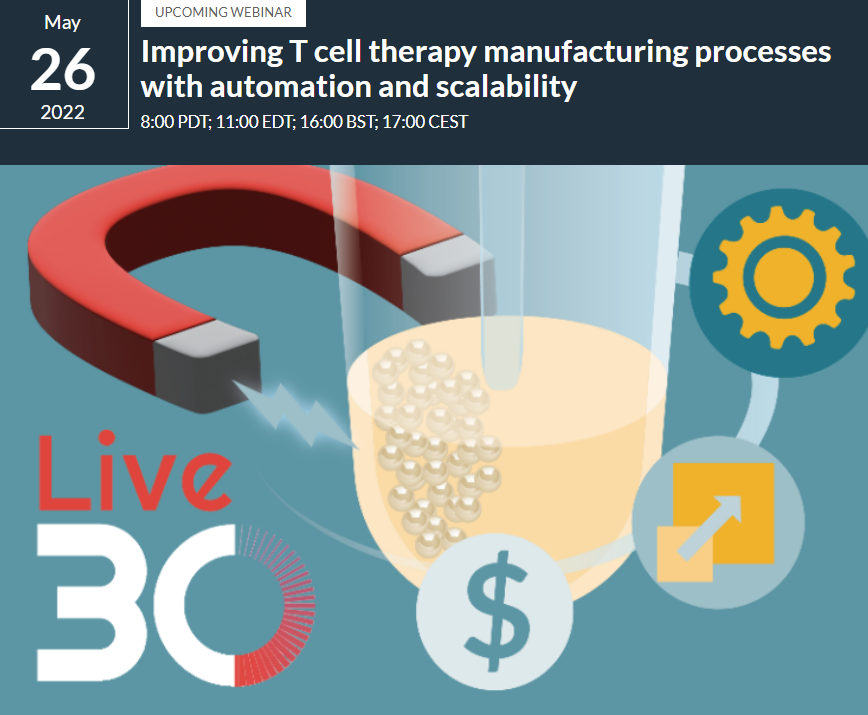 May
26
2022

UPCOMING WEBINAR

Improving T cell therapy manufacturing processes with automation and scalability

8:00 PDT; 11:00 EDT; 16:00 BST; 17:00 CEST

Live
30

$